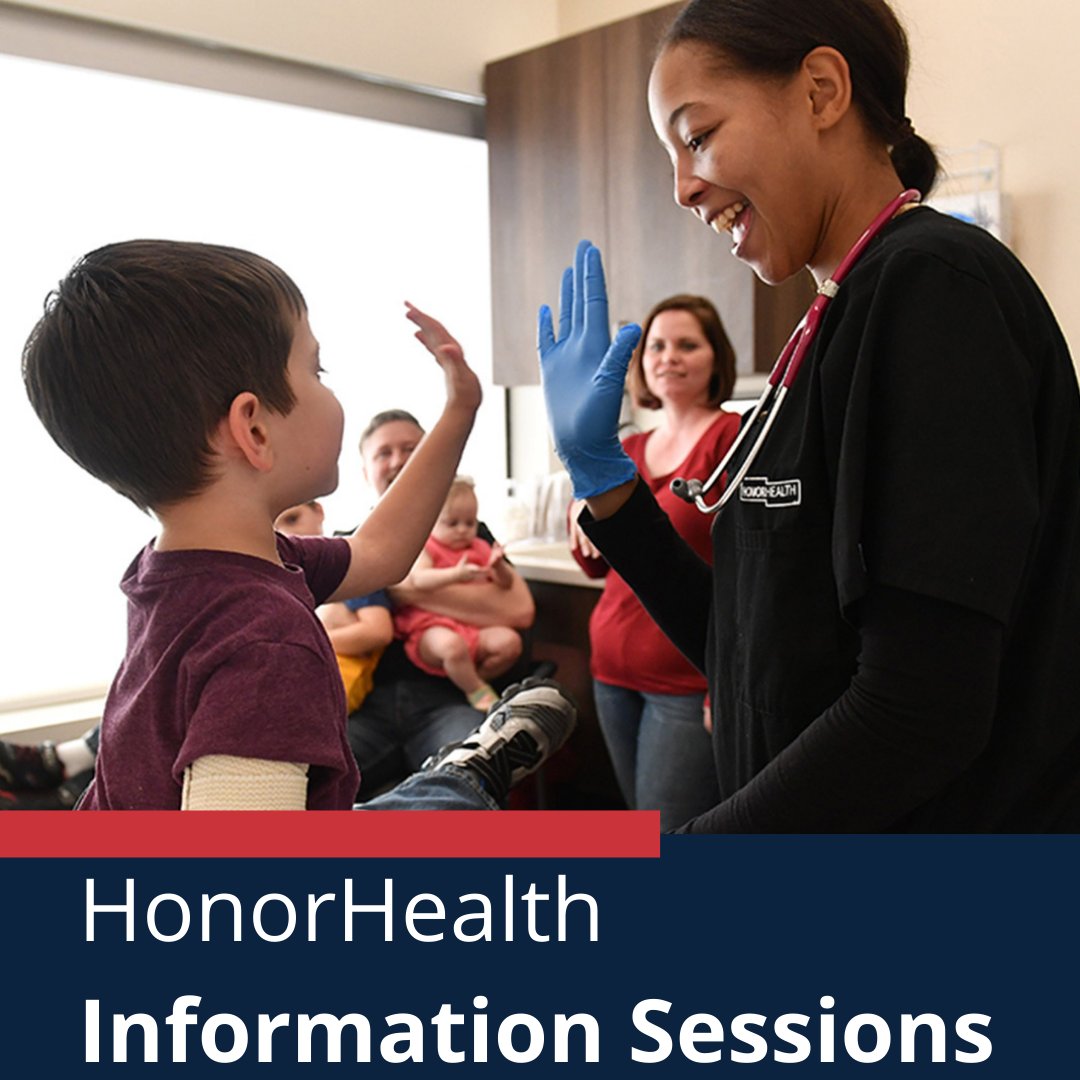 HONORHEALTH

HonorHealth
Information Sessions